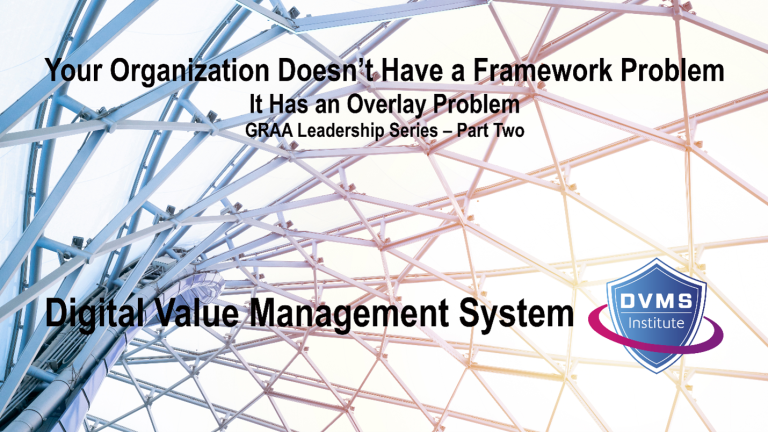 Your Organization Doesn't Have a Framework Problem
It Has an Overlay Problem
GRAA Leadership Series – Part Two

Digital Value Management System

DVMS
Institute